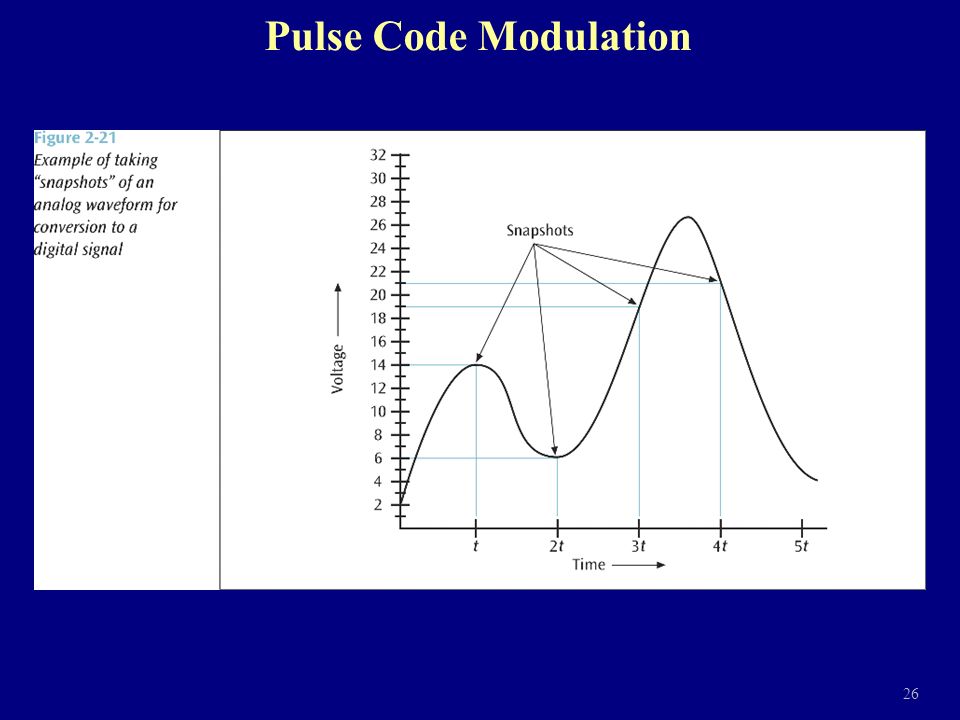 Pulse Code Modulation

Figure 2-21
Example of taking "snapshots" of an analog waveform for conversion to a digital signal

32
30
28
26
24
22
20
18
16
14
12
10
8
6
4
2

Voltage

Snapshots

$t$
$2t$
$3t$
$4t$
$5t$

Time

26